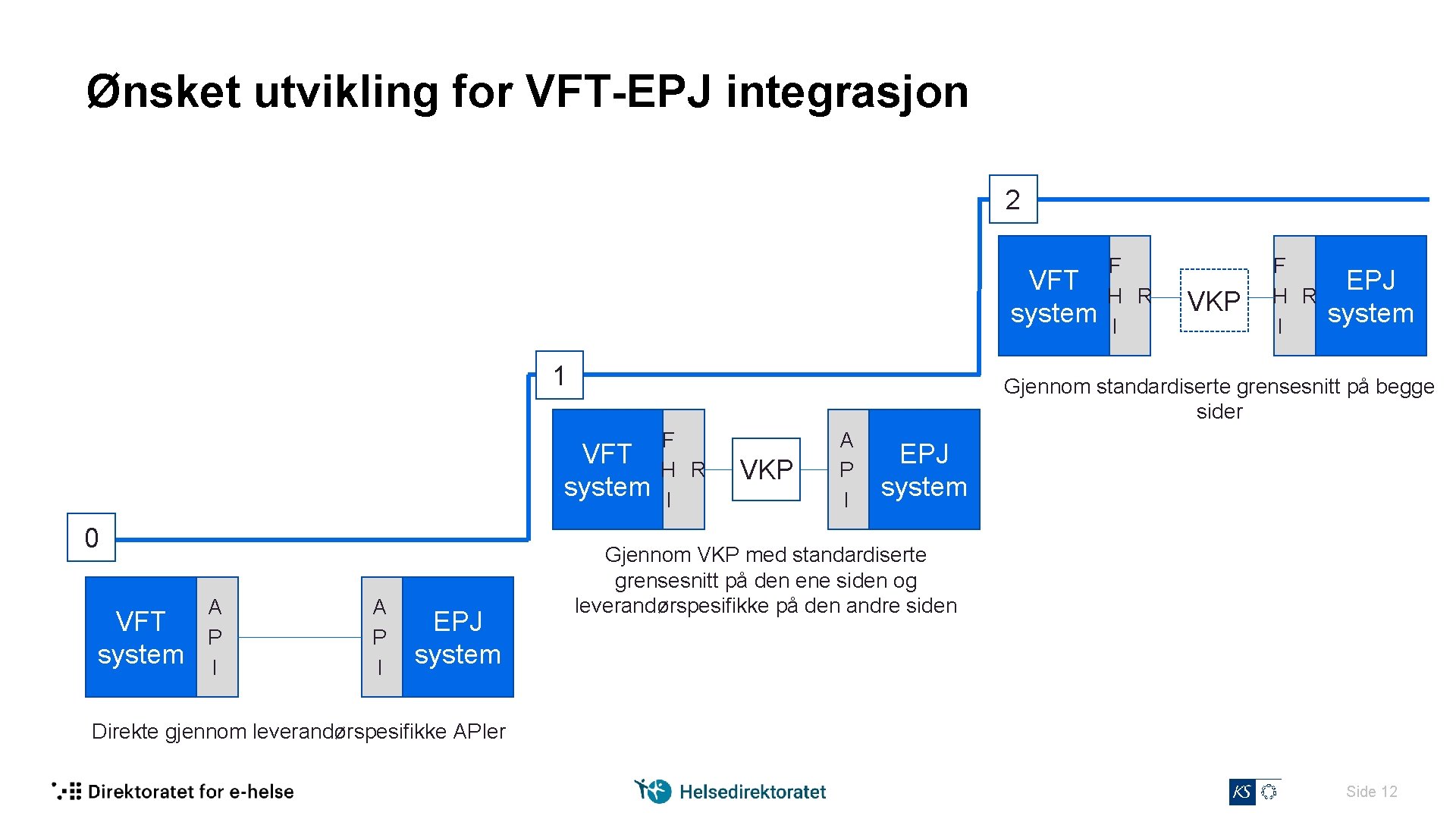 Ønsket utvikling for VFT-EPJ integrasjon

2

VFT system

F H R I

VKP

F H R I

EPJ system

Gjennom standardiserte grensesnitt på begge sider

1

VFT system

F H R I

VKP

A P I

EPJ system

Gjennom VKP med standardiserte grensesnitt på den ene siden og leverandørspesifikke på den andre siden

0

VFT system

A P I

A P I

EPJ system

Direkte gjennom leverandørspesifikke APIer

Direktoratet for e-helse

Helsedirektoratet

KS

Side 12